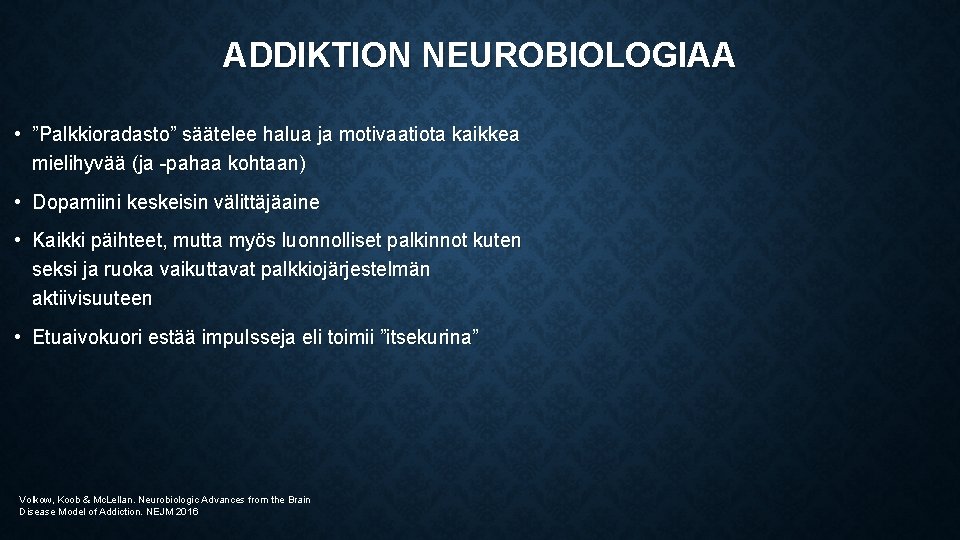 ADDIKTION NEUROBIOLOGIAA

• "Palkkioradasto" säätelee halua ja motivaatiota kaikkea mielihyvää (ja -pahaa kohtaan)

• Dopamiini keskeisin välittäjäaine

• Kaikki päihteet, mutta myös luonnolliset palkinnot kuten seksi ja ruoka vaikuttavat palkkiojärjestelmän aktiivisuuteen

• Etuaivokuori estää impulsseja eli toimii "itsekurina"

Volkow, Koob & McLellan. Neurobiologic Advances from the Brain Disease Model of Addiction. NEJM 2016